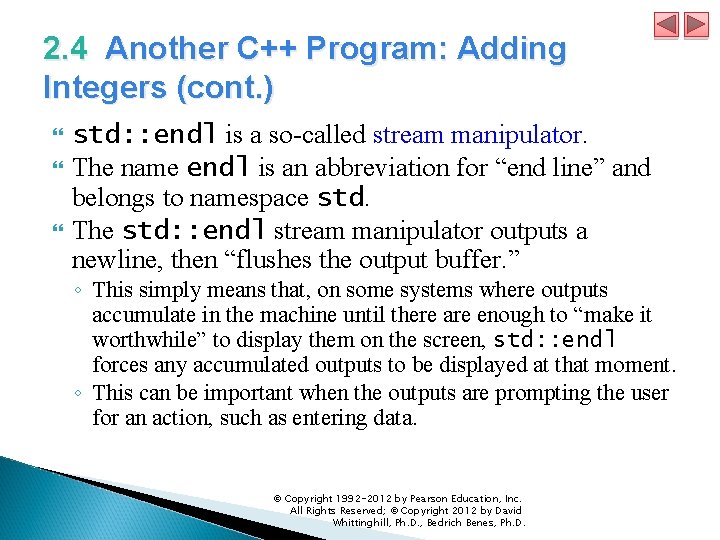 2.4 Another C++ Program: Adding Integers (cont.)

std::endl is a so-called stream manipulator.

The name endl is an abbreviation for “end line” and belongs to namespace std.

The std::endl stream manipulator outputs a newline, then “flushes the output buffer.”

◦ This simply means that, on some systems where outputs accumulate in the machine until there are enough to “make it worthwhile” to display them on the screen, std::endl forces any accumulated outputs to be displayed at that moment.

◦ This can be important when the outputs are prompting the user for an action, such as entering data.

© Copyright 1992-2012 by Pearson Education, Inc. All Rights Reserved; © Copyright 2012 by David Whittinghill, Ph.D., Bedrich Benes, Ph.D.